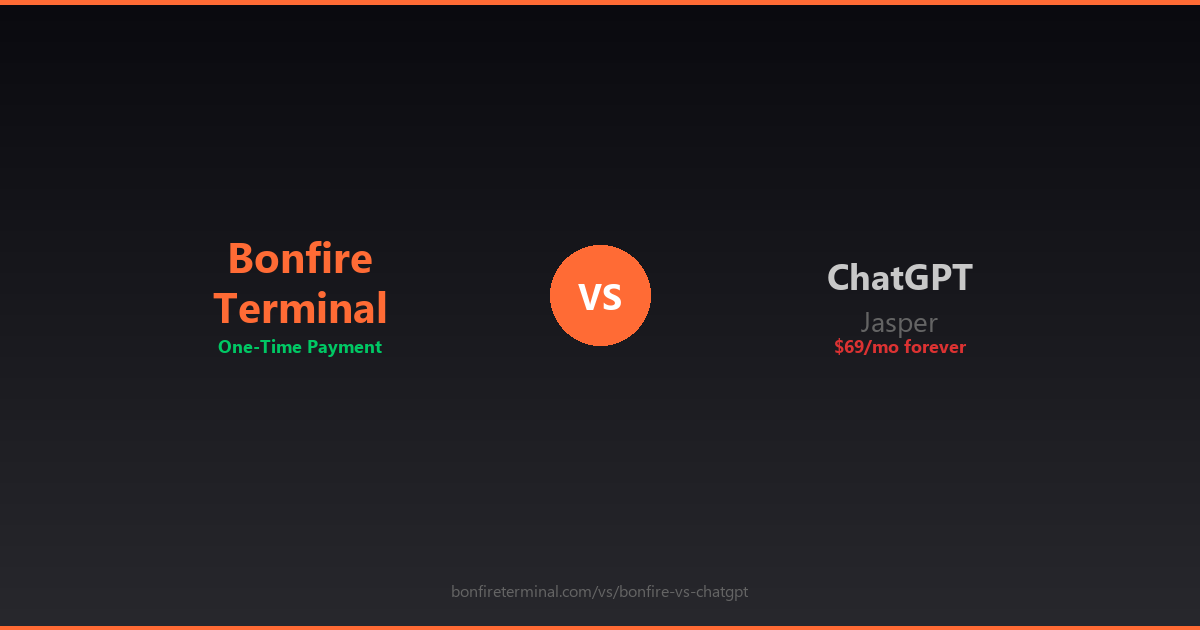 Bonfire Terminal
One-Time Payment

VS

ChatGPT
Jasper
$69/mo forever

bonfireterminal.com/vs/bonfire-vs-chatgpt